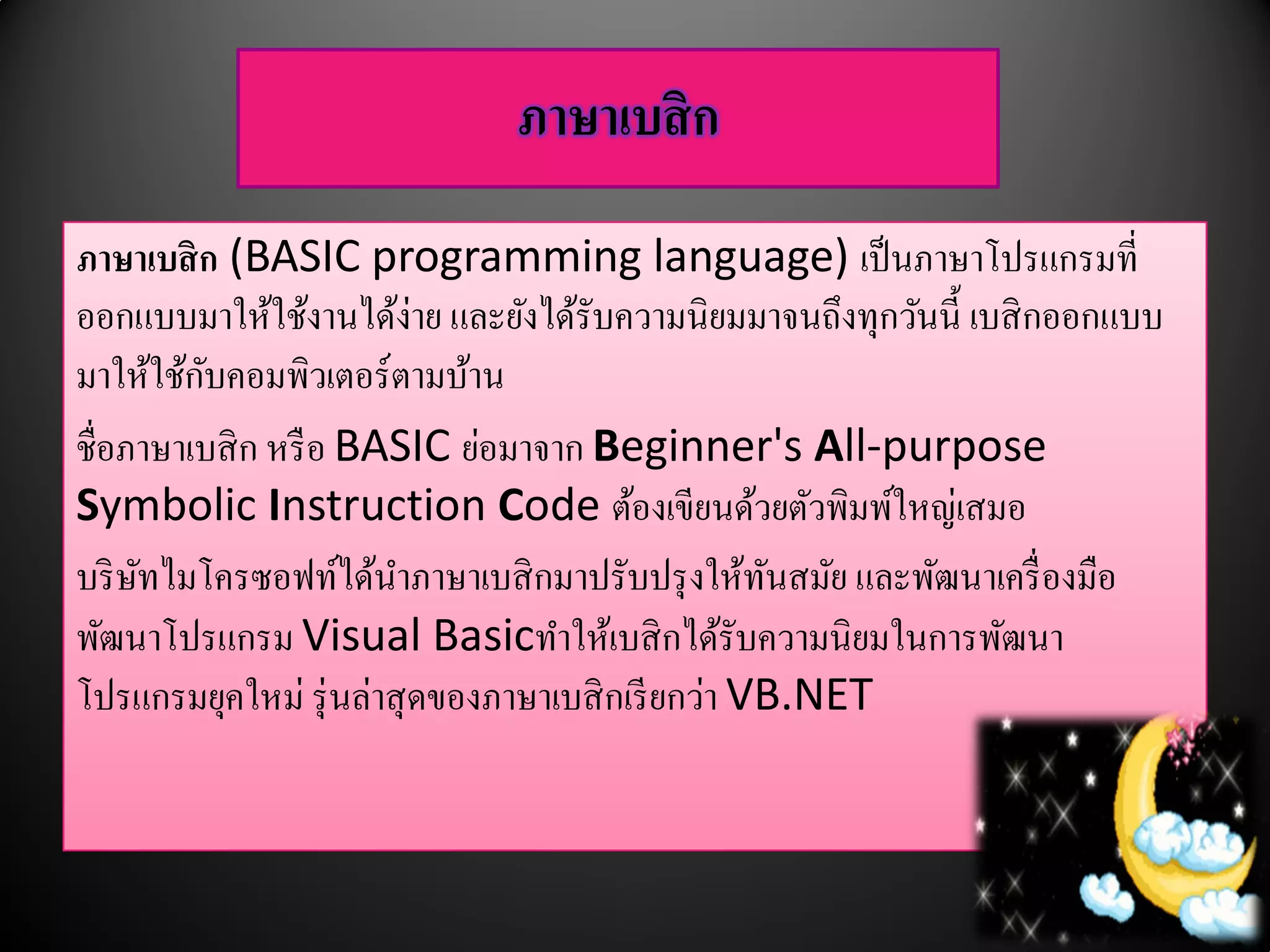 ภาษาเบสิก

ภาษาเบสิก (BASIC programming language) เป็นภาษาโปรแกรมที่ออกแบบมาให้ใช้งานได้ง่าย และยังได้รับความนิยมมาจนถึงทุกวันนี้ เบสิกออกแบบมาให้ใช้กับคอมพิวเตอร์ตามบ้าน

ชื่อภาษาเบสิก หรือ BASIC ย่อมาจาก Beginner's All-purpose Symbolic Instruction Code ต้องเขียนด้วยตัวพิมพ์ใหญ่เสมอ

บริษัทไมโครซอฟท์ได้นำภาษาเบสิกมาปรับปรุงให้ทันสมัย และพัฒนาเครื่องมือพัฒนาโปรแกรม Visual Basicทำให้เบสิกได้รับความนิยมในการพัฒนาโปรแกรมยุคใหม่ รุ่นล่าสุดของภาษาเบสิกเรียกว่า VB.NET